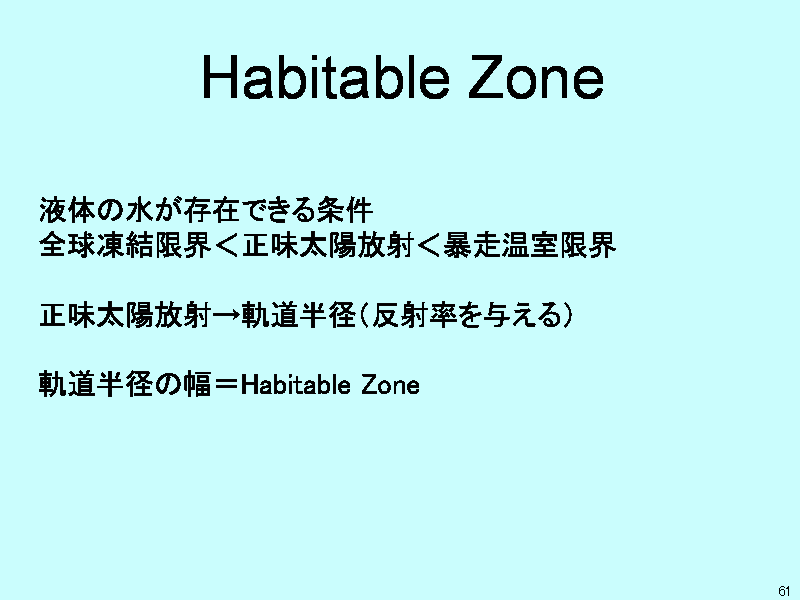 Habitable Zone

液体の水が存在できる条件
全球凍結限界＜正味太陽放射＜暴走温室限界

正味太陽放射→軌道半径（反射率を与える）

軌道半径の幅＝Habitable Zone

61